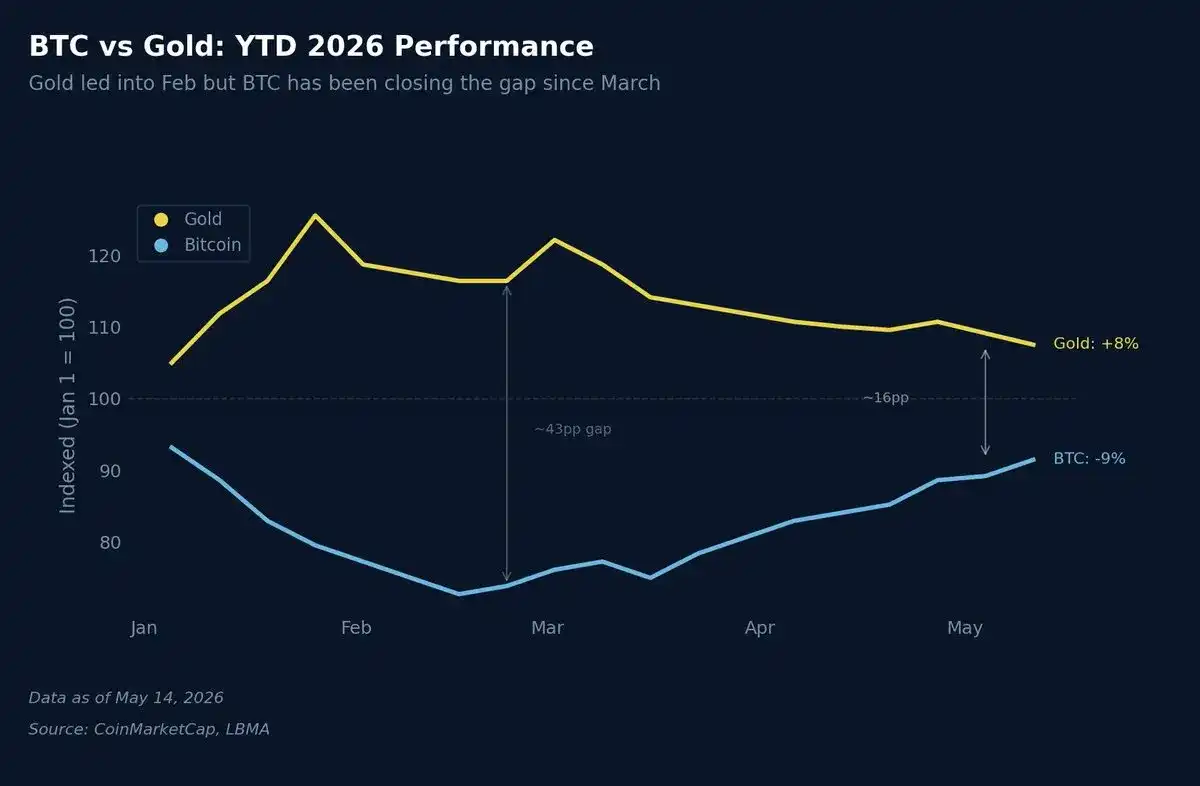 BTC vs Gold: YTD 2026 Performance
Gold led into Feb but BTC has been closing the gap since March

Gold
Bitcoin

Indexed (Jan 1 = 100)

120
110
100
90
80

~43pp gap
~16pp

Gold: +8%
BTC: -9%

Jan
Feb
Mar
Apr
May

Data as of May 14, 2026
Source: CoinMarketCap, LBMA